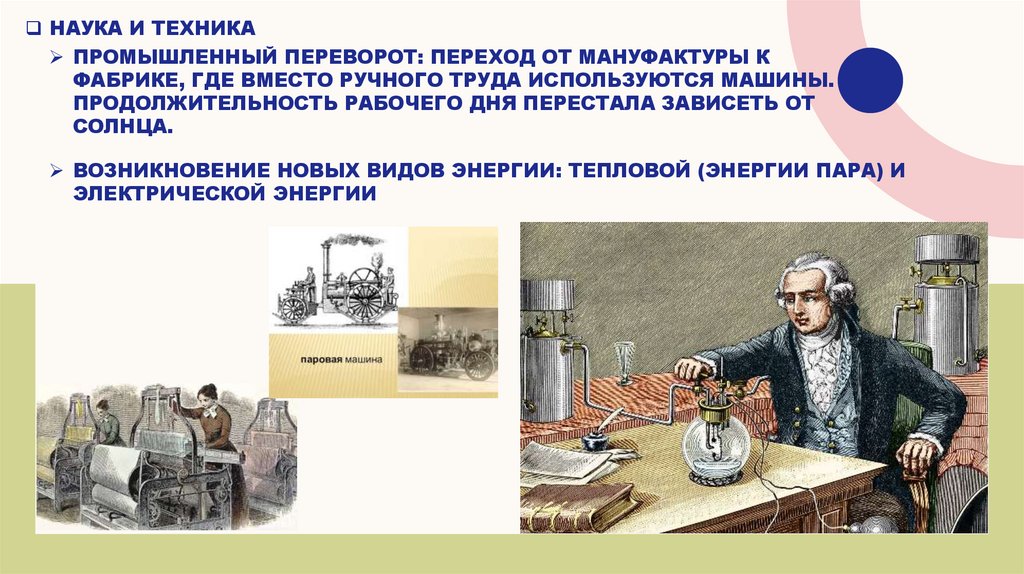 ❑ НАУКА И ТЕХНИКА

➢ ПРОМЫШЛЕННЫЙ ПЕРЕВОРОТ: ПЕРЕХОД ОТ МАНУФАКТУРЫ К ФАБРИКЕ, ГДЕ ВМЕСТО РУЧНОГО ТРУДА ИСПОЛЬЗУЮТСЯ МАШИНЫ. ПРОДОЛЖИТЕЛЬНОСТЬ РАБОЧЕГО ДНЯ ПЕРЕСТАЛА ЗАВИСЕТЬ ОТ СОЛНЦА.

➢ ВОЗНИКНОВЕНИЕ НОВЫХ ВИДОВ ЭНЕРГИИ: ТЕПЛОВОЙ (ЭНЕРГИИ ПАРА) И ЭЛЕКТРИЧЕСКОЙ ЭНЕРГИИ

паровая машина